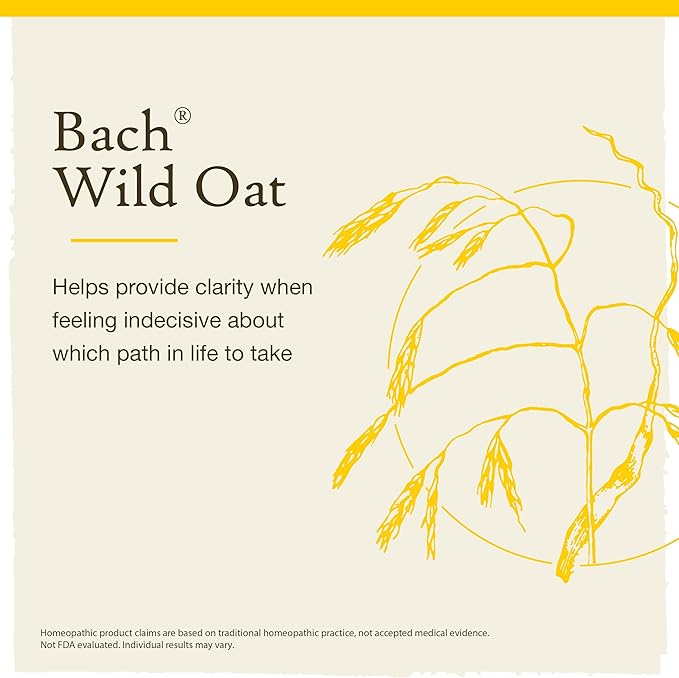 Bach®
Wild Oat

Helps provide clarity when feeling indecisive about which path in life to take

Homeopathic product claims are based on traditional homeopathic practice, not accepted medical evidence. Not FDA evaluated. Individual results may vary.